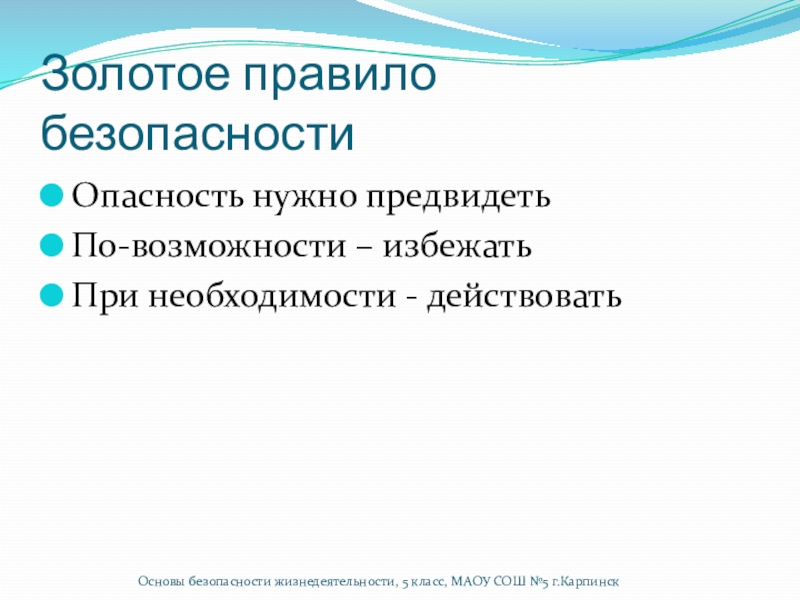 Золотое правило безопасности

Опасность нужно предвидеть

По-возможности – избежать

При необходимости - действовать

Основы безопасности жизнедеятельности, 5 класс, МАОУ СОШ №5 г.Карпинск